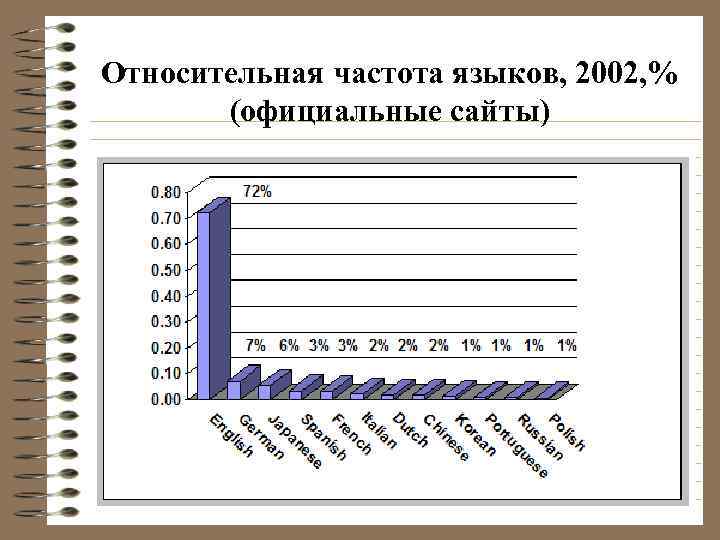 Относительная частота языков, 2002,%
(официальные сайты)

0.80
0.70
0.60
0.50
0.40
0.30
0.20
0.10
0.00

72%
7% 6% 3% 3% 2% 2% 2% 1% 1% 1% 1%

English
German
Japanese
Spanish
French
Italian
Dutch
Chinese
Korean
Portuguese
Russian
Polish